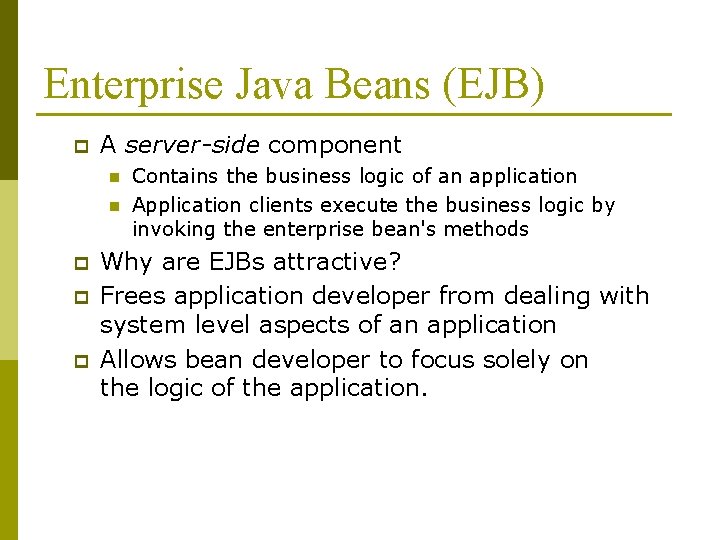 Enterprise Java Beans (EJB)

A server-side component

Contains the business logic of an application

Application clients execute the business logic by invoking the enterprise bean's methods

Why are EJBs attractive?

Frees application developer from dealing with system level aspects of an application

Allows bean developer to focus solely on the logic of the application.